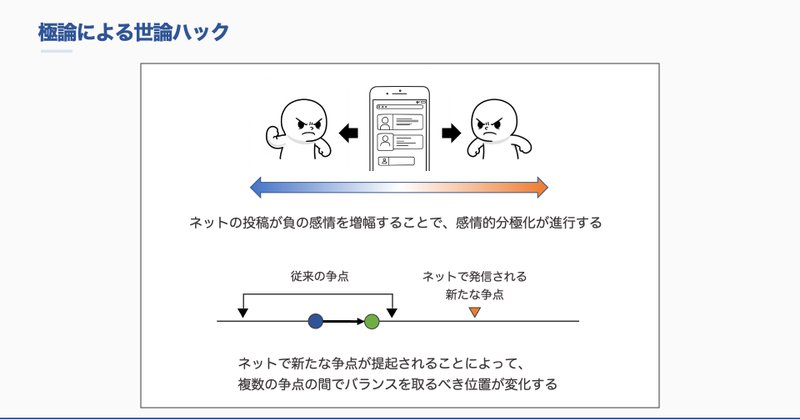 極論による世論ハック

ネットの投稿が負の感情を増幅することで、感情的分極化が進行する

従来の争点

ネットで発信される新たな争点

ネットで新たな争点が提起されることによって、複数の争点の間でバランスを取るべき位置が変化する